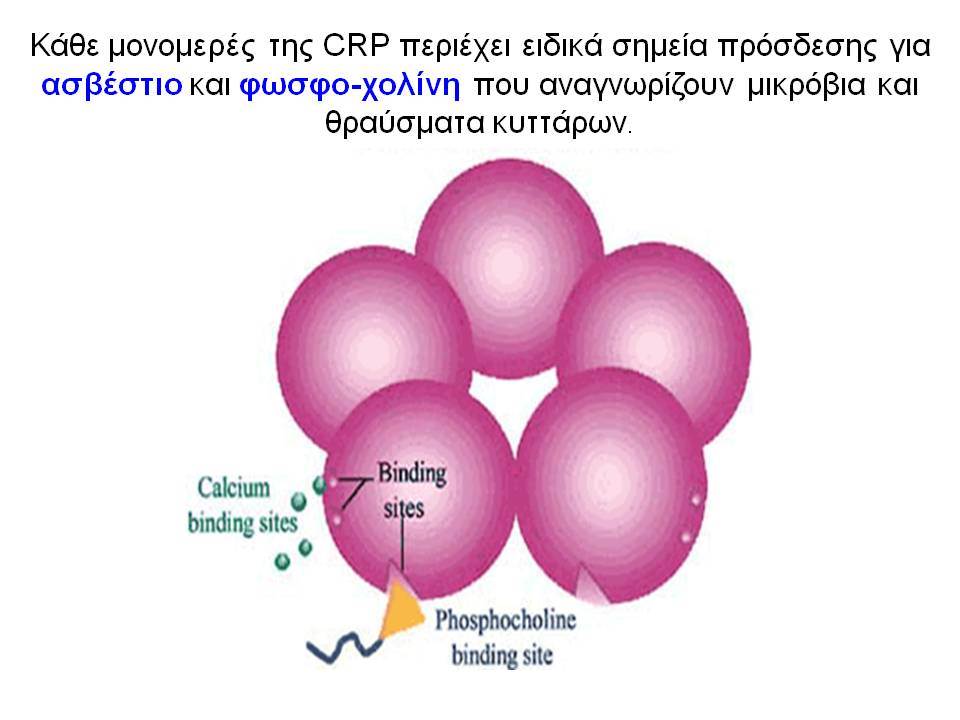 Κάθε μονομερές της CRP περιέχει ειδικά σημεία πρόσδεσης για ασβέστιο και φωσφο-χολίνη που αναγνωρίζουν μικρόβια και θραύσματα κυττάρων.

Calcium binding sites

Binding sites

Phosphocholine binding site